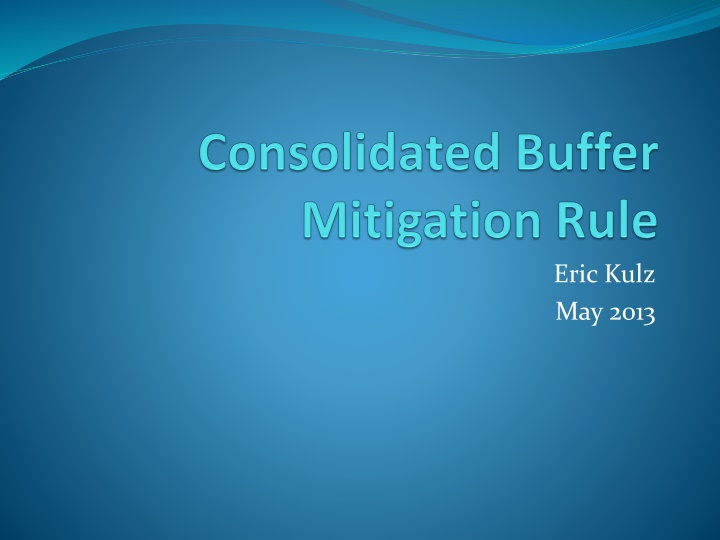 Consolidated Buffer Mitigation Rule

Eric Kulz
May 2013